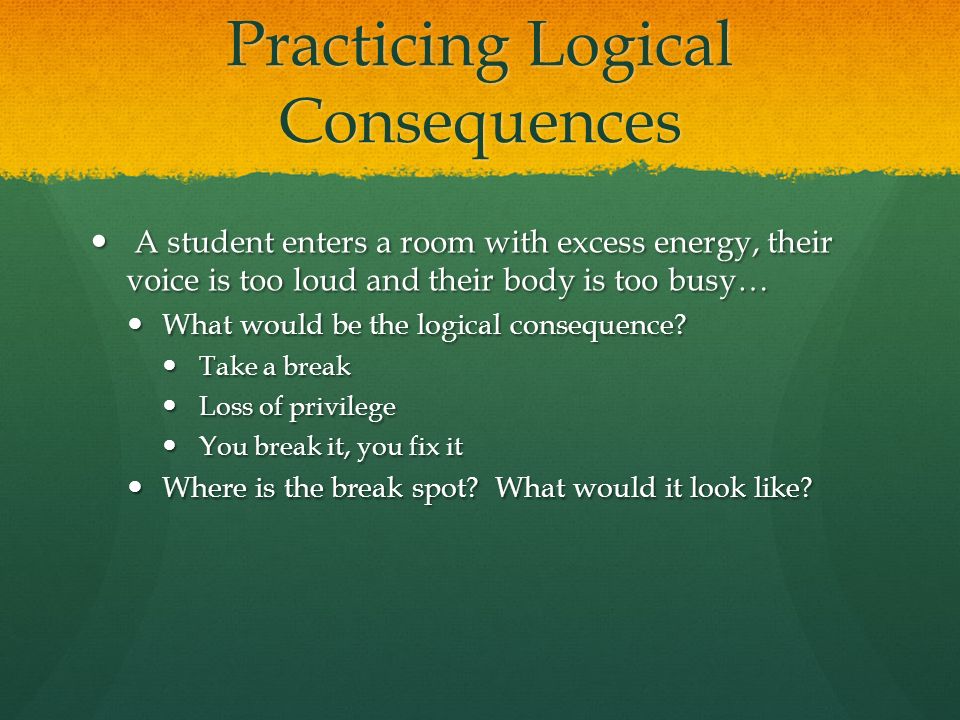 Practicing Logical Consequences

- A student enters a room with excess energy, their voice is too loud and their body is too busy…
  - What would be the logical consequence?
    - Take a break
    - Loss of privilege
    - You break it, you fix it
  - Where is the break spot? What would it look like?